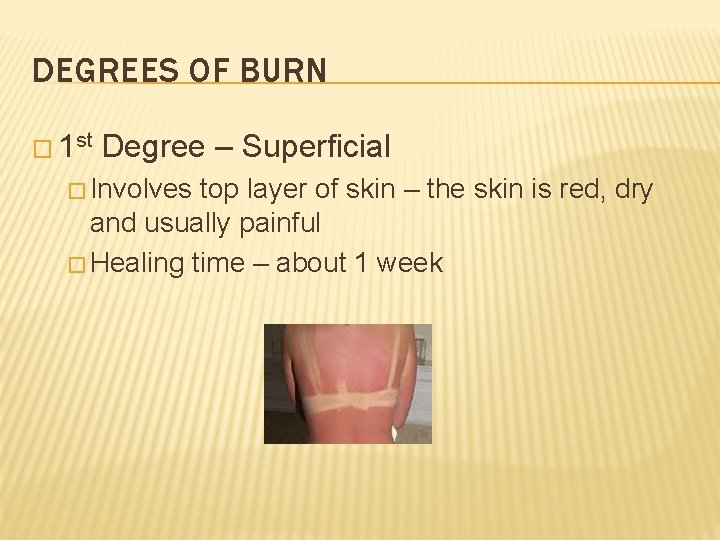 DEGREES OF BURN

□ 1st Degree – Superficial

□ Involves top layer of skin – the skin is red, dry and usually painful

□ Healing time – about 1 week